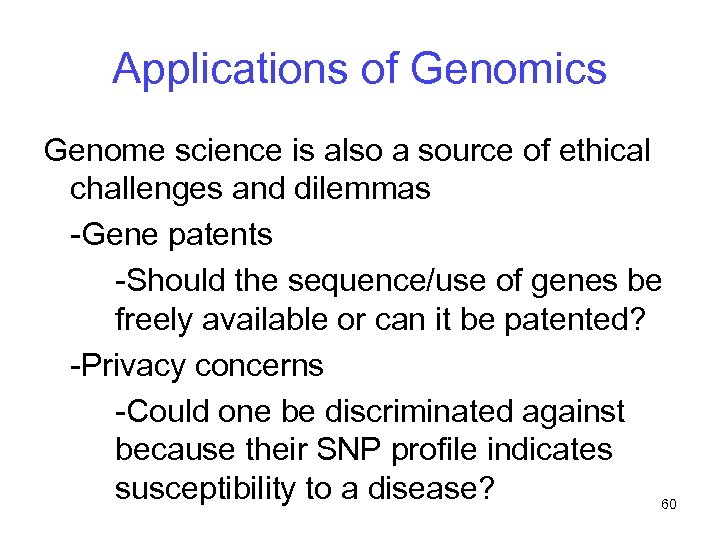 Applications of Genomics

Genome science is also a source of ethical challenges and dilemmas

-Gene patents

-Should the sequence/use of genes be freely available or can it be patented?

-Privacy concerns

-Could one be discriminated against because their SNP profile indicates susceptibility to a disease?

60